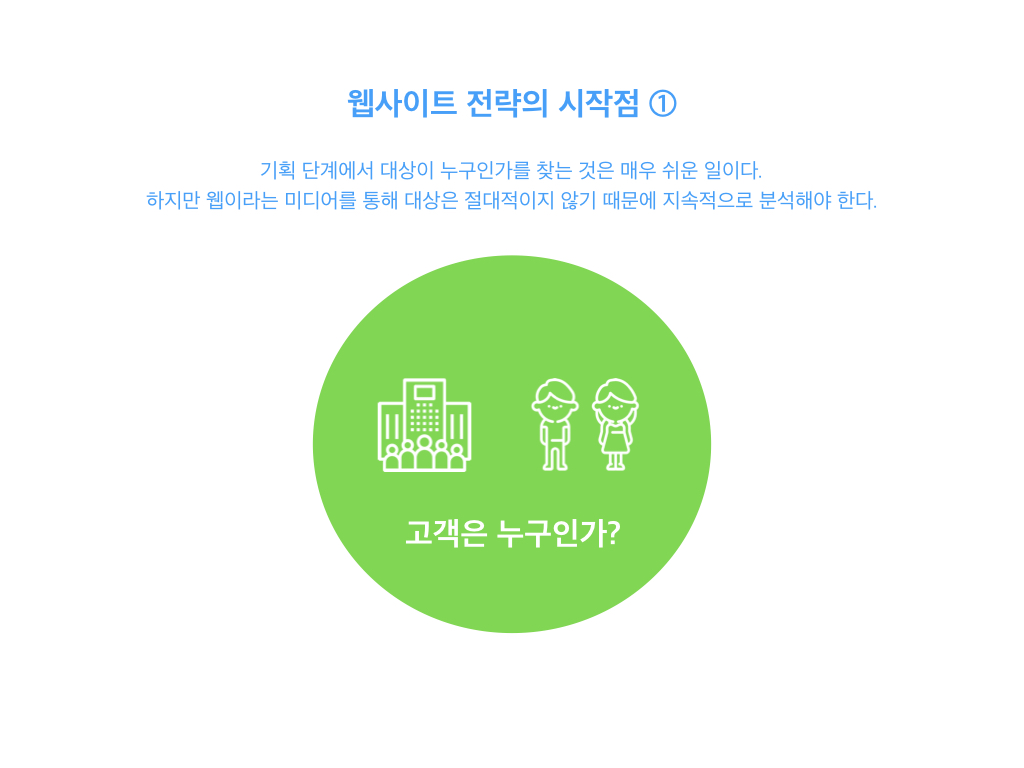 웹사이트 전략의 시작점 ①

기획 단계에서 대상이 누구인가를 찾는 것은 매우 쉬운 일이다.
하지만 웹이라는 미디어를 통해 대상은 절대적이지 않기 때문에 지속적으로 분석해야 한다.

고객은 누구인가?